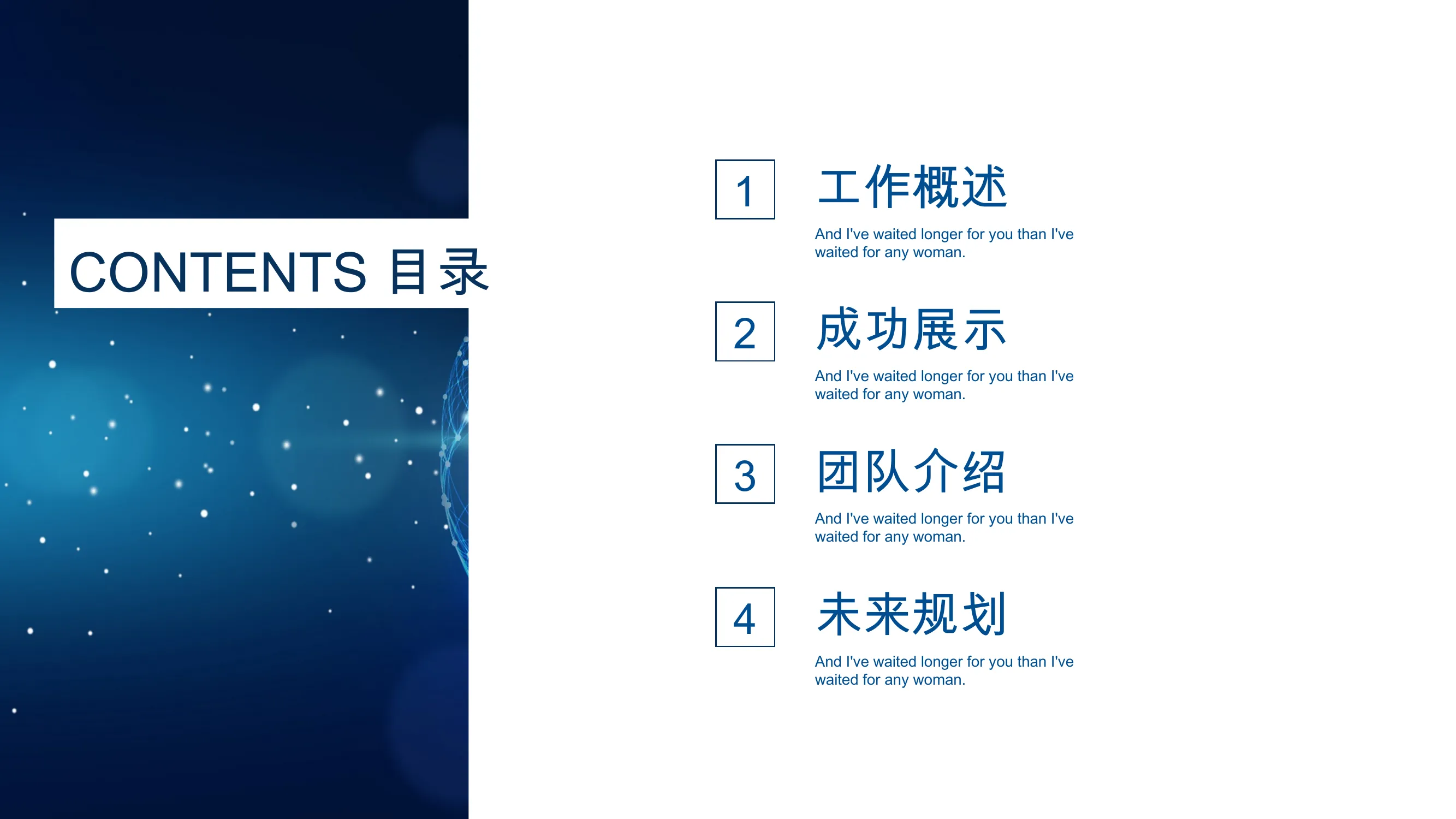 CONTENTS 目录

1
工作概述
And I've waited longer for you than I've waited for any woman.

2
成功展示
And I've waited longer for you than I've waited for any woman.

3
团队介绍
And I've waited longer for you than I've waited for any woman.

4
未来规划
And I've waited longer for you than I've waited for any woman.